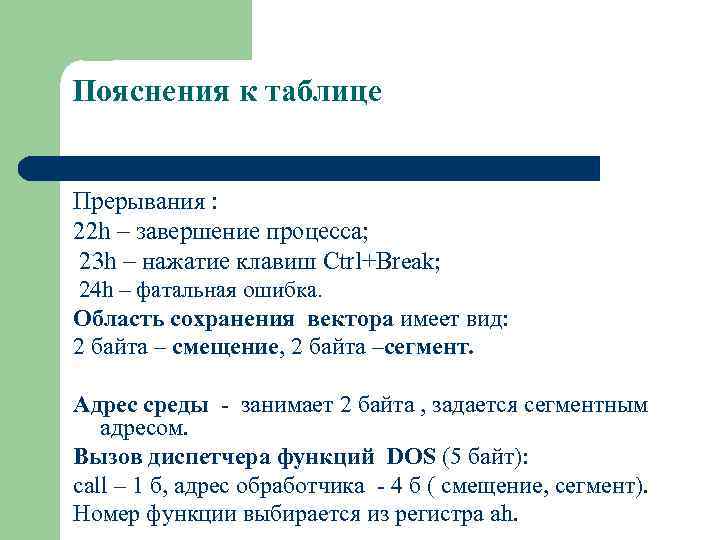 Пояснения к таблице

Прерывания :
22h – завершение процесса;
23h – нажатие клавиш Ctrl+Break;
24h – фатальная ошибка.
Область сохранения вектора имеет вид:
2 байта – смещение, 2 байта –сегмент.

Адрес среды - занимает 2 байта , задается сегментным адресом.
Вызов диспетчера функций DOS (5 байт):
call – 1 б, адрес обработчика - 4 б ( смещение, сегмент).
Номер функции выбирается из регистра ah.